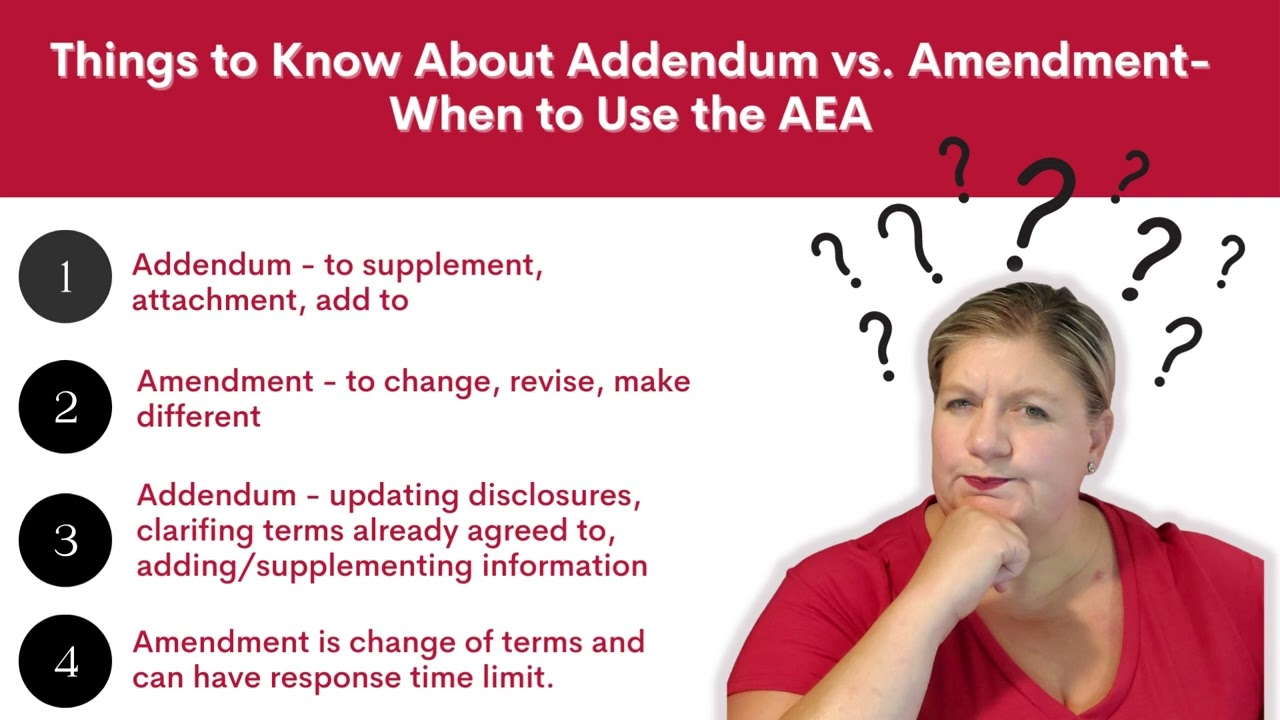 Things to Know About Addendum vs. Amendment- When to Use the AEA

1
Addendum - to supplement, attachment, add to

2
Amendment - to change, revise, make different

3
Addendum - updating disclosures, clarifing terms already agreed to, adding/supplementing information

4
Amendment is change of terms and can have response time limit.

? ? ? ? ? ? ? ? ?